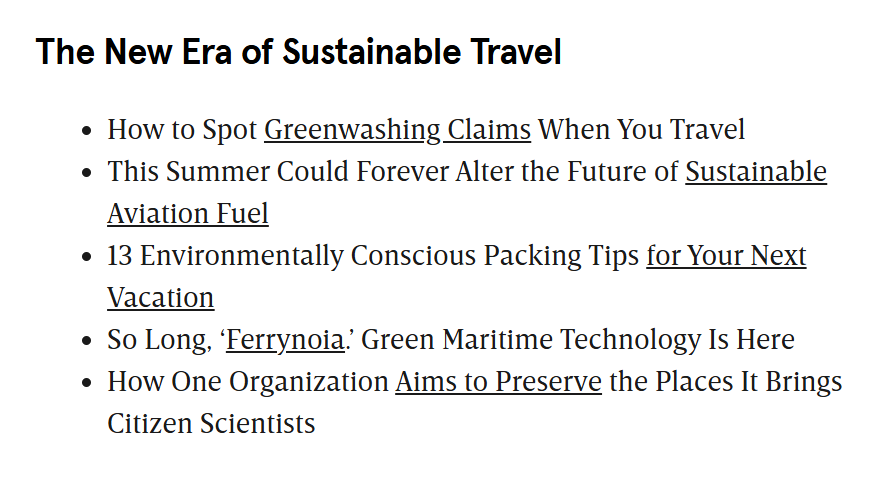 The New Era of Sustainable Travel

- How to Spot Greenwashing Claims When You Travel
- This Summer Could Forever Alter the Future of Sustainable Aviation Fuel
- 13 Environmentally Conscious Packing Tips for Your Next Vacation
- So Long, ‘Ferrynoia.’ Green Maritime Technology Is Here
- How One Organization Aims to Preserve the Places It Brings Citizen Scientists